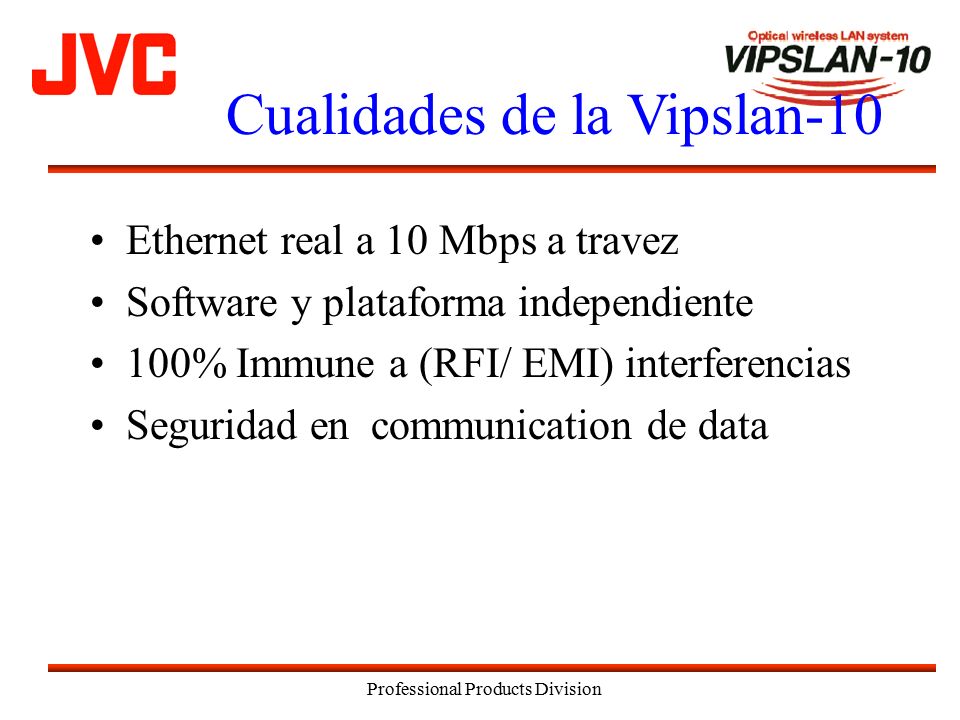 JVC

Optical wireless LAN system
VIPSLAN-10

Cualidades de la Vipslan-10

• Ethernet real a 10 Mbps a travez
• Software y plataforma independiente
• 100% Immune a (RFI/ EMI) interferencias
• Seguridad en communication de data

Professional Products Division